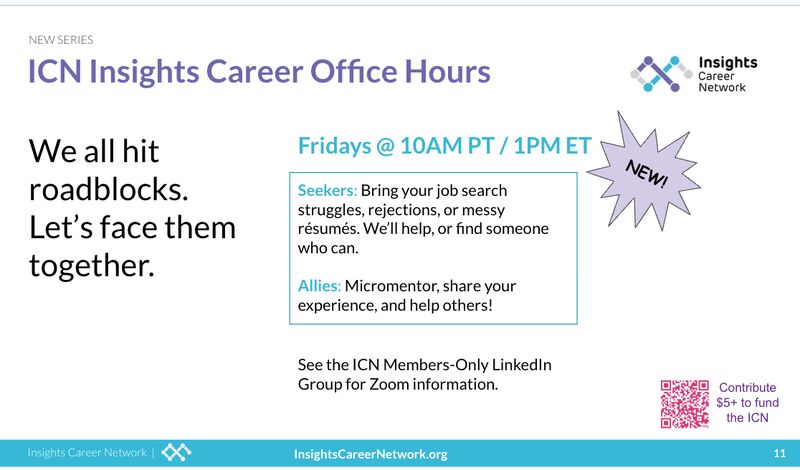 NEW SERIES

ICN Insights Career Office Hours

Insights Career Network

We all hit roadblocks. Let's face them together.

Fridays @ 10AM PT / 1PM ET

NEW!

Seekers: Bring your job search struggles, rejections, or messy résumés. We'll help, or find someone who can.

Allies: Micromentor, share your experience, and help others!

See the ICN Members-Only LinkedIn Group for Zoom information.

Contribute $5+ to fund the ICN

Insights Career Network | InsightsCareerNetwork.org 11